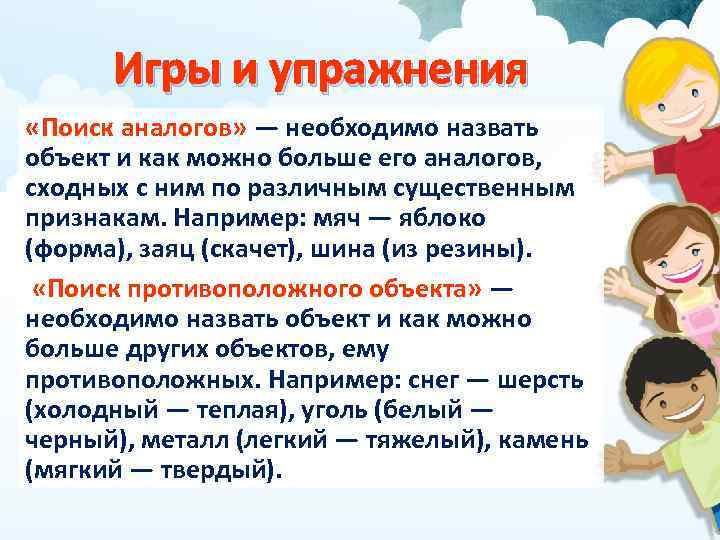 Игры и упражнения

«Поиск аналогов» — необходимо назвать объект и как можно больше его аналогов, сходных с ним по различным существенным признакам. Например: мяч — яблоко (форма), заяц (скачет), шина (из резины).

«Поиск противоположного объекта» — необходимо назвать объект и как можно больше других объектов, ему противоположных. Например: снег — шерсть (холодный — теплая), уголь (белый — черный), металл (легкий — тяжелый), камень (мягкий — твердый).